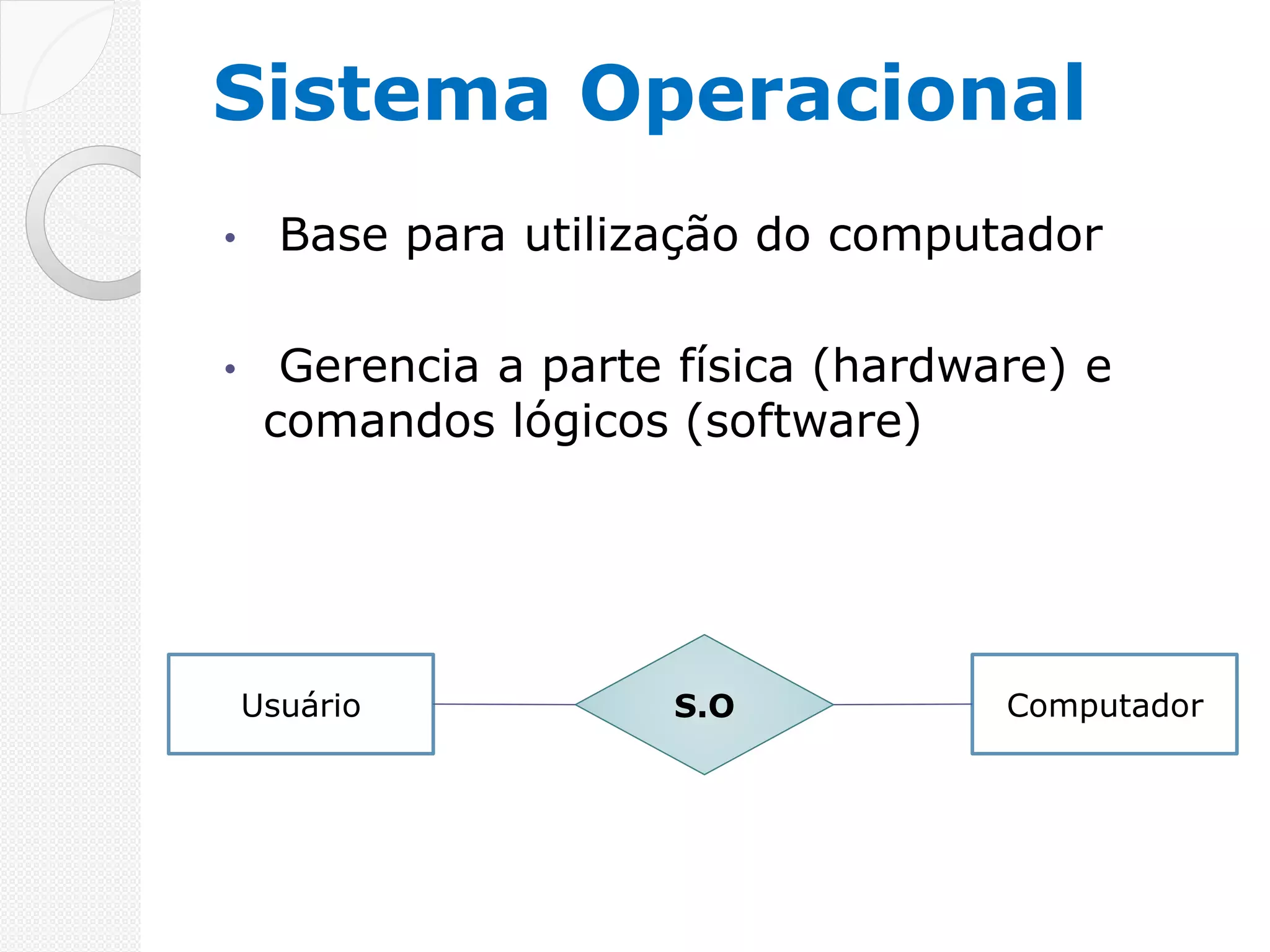 Sistema Operacional

• Base para utilização do computador

• Gerencia a parte física (hardware) e comandos lógicos (software)

Usuário

S.O

Computador